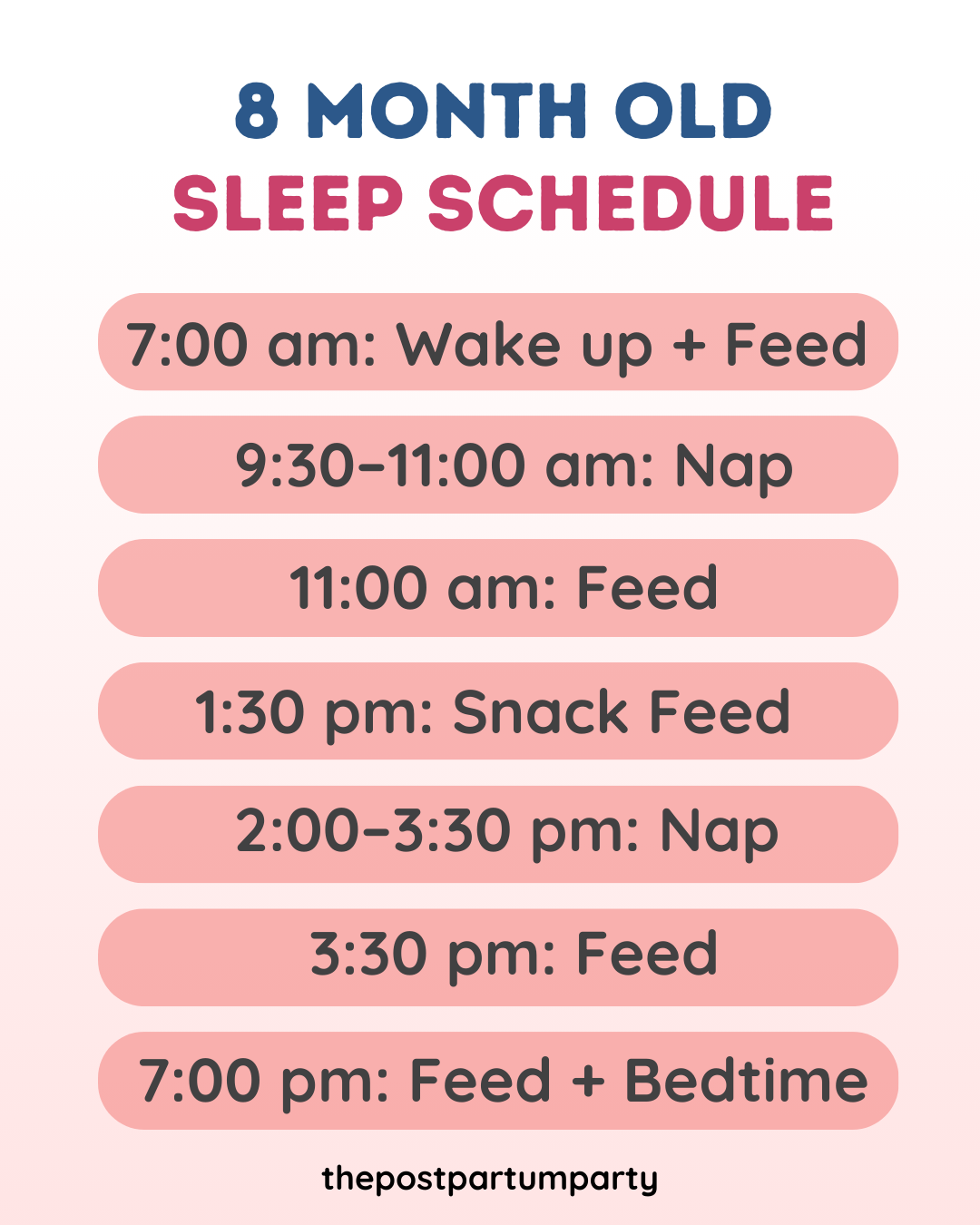 8 MONTH OLD
SLEEP SCHEDULE

7:00 am: Wake up + Feed

9:30–11:00 am: Nap

11:00 am: Feed

1:30 pm: Snack Feed

2:00–3:30 pm: Nap

3:30 pm: Feed

7:00 pm: Feed + Bedtime

thepostpartumparty